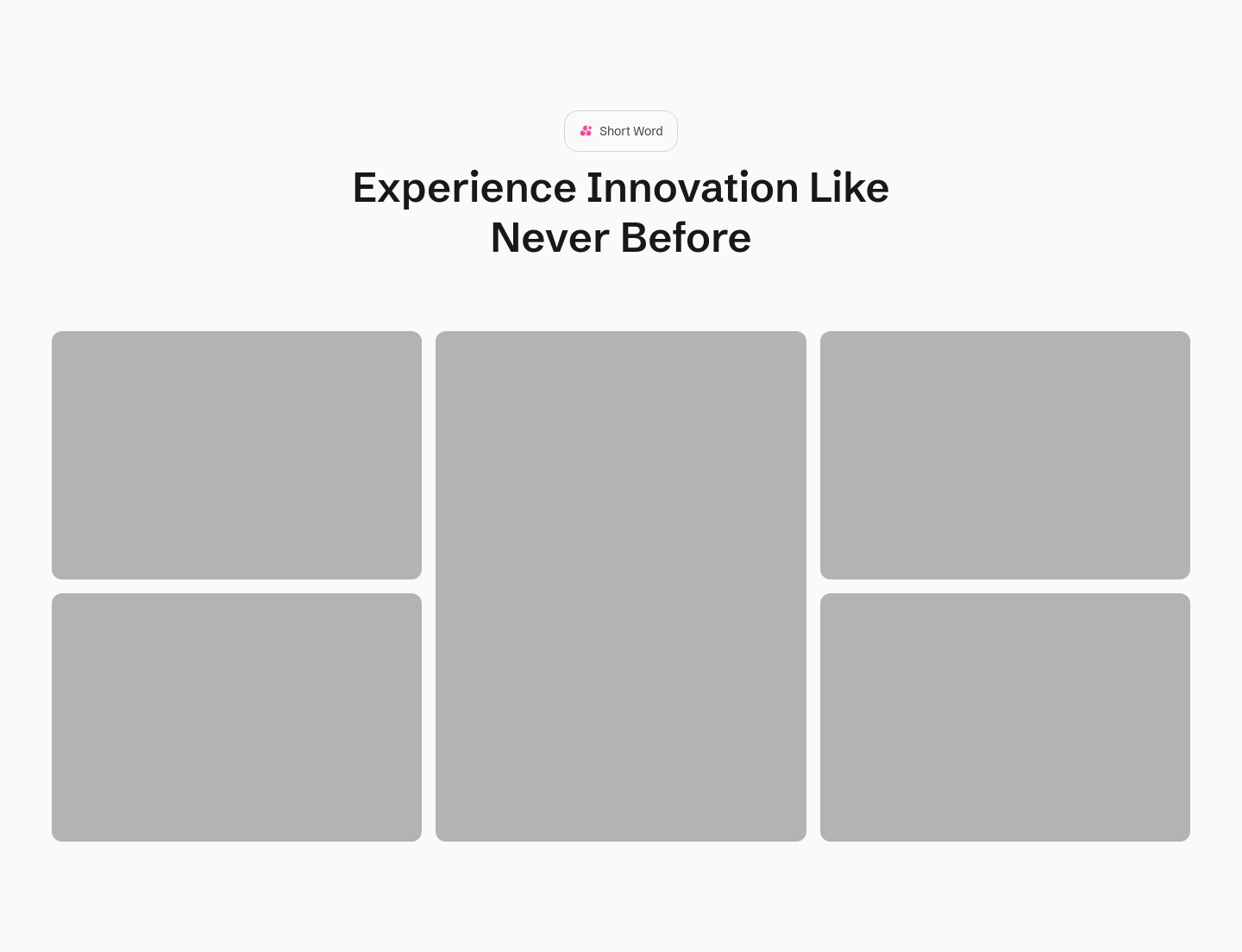 Short Word

Experience Innovation Like Never Before